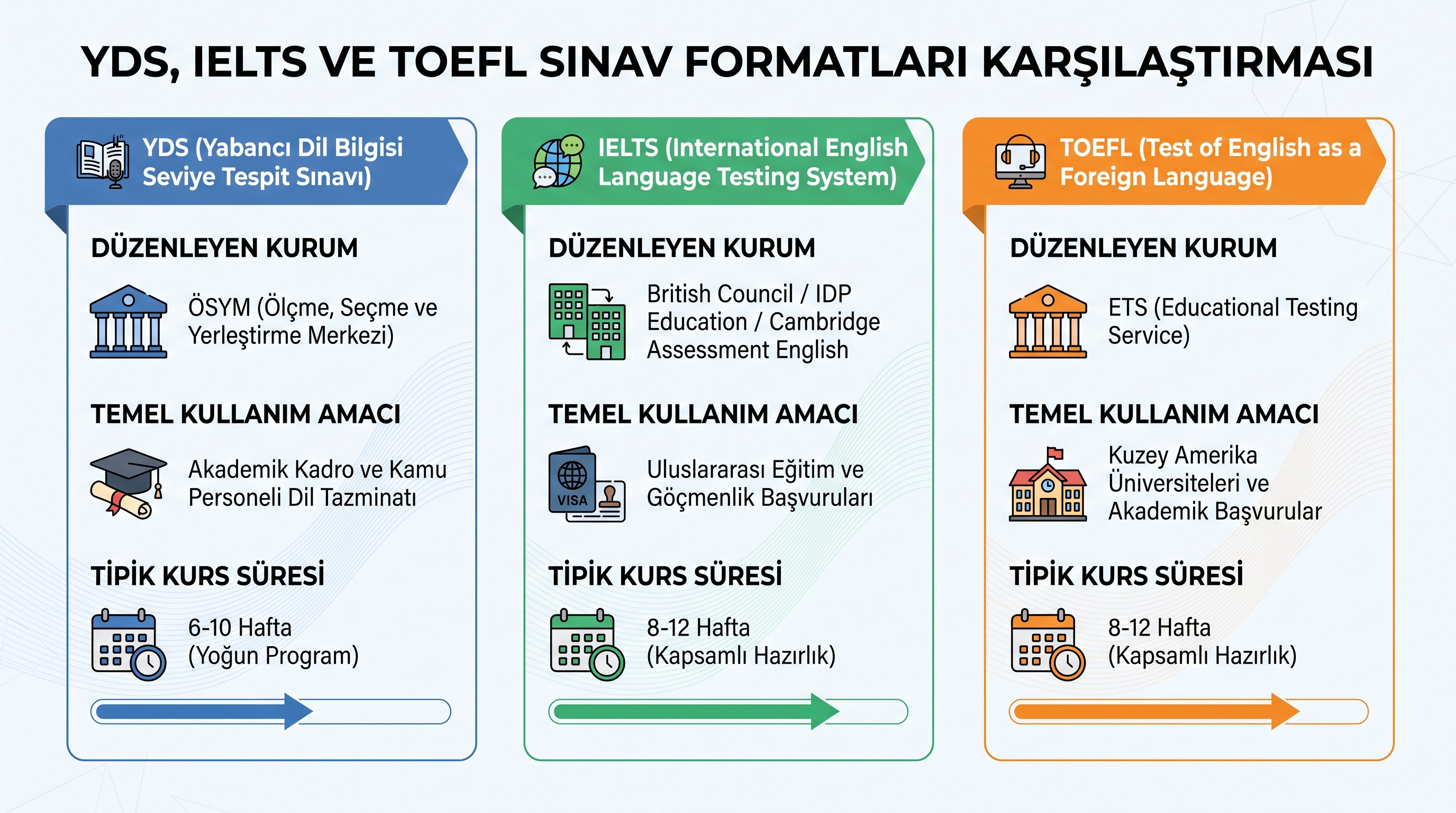 YDS, IELTS VE TOEFL SINAV FORMATLARI KARŞILAŞTIRMASI

YDS (Yabancı Dil Bilgisi Seviye Tespit Sınavı)

DÜZENLEYEN KURUM

ÖSYM (Ölçme, Seçme ve Yerleştirme Merkezi)

TEMEL KULLANIM AMACI

Akademik Kadro ve Kamu Personeli Dil Tazminatı

TİPİK KURS SÜRESİ

6-10 Hafta (Yoğun Program)

IELTS (International English Language Testing System)

DÜZENLEYEN KURUM

British Council / IDP Education / Cambridge Assessment English

TEMEL KULLANIM AMACI

VISA

Uluslararası Eğitim ve Göçmenlik Başvuruları

TİPİK KURS SÜRESİ

8-12 Hafta (Kapsamlı Hazırlık)

TOEFL (Test of English as a Foreign Language)

DÜZENLEYEN KURUM

ETS (Educational Testing Service)

TEMEL KULLANIM AMACI

Kuzey Amerika Üniversiteleri ve Akademik Başvurular

TİPİK KURS SÜRESİ

8-12 Hafta (Kapsamlı Hazırlık)